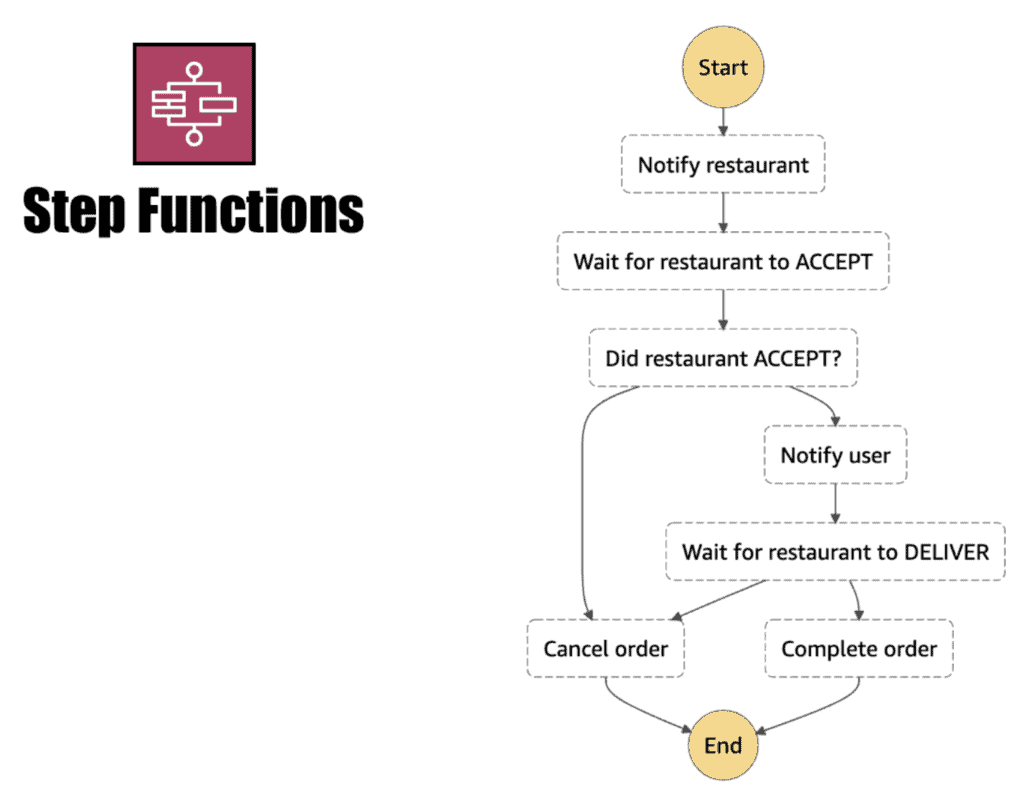 Step Functions

Start

Notify restaurant

Wait for restaurant to ACCEPT

Did restaurant ACCEPT?

Notify user

Wait for restaurant to DELIVER

Cancel order

Complete order

End